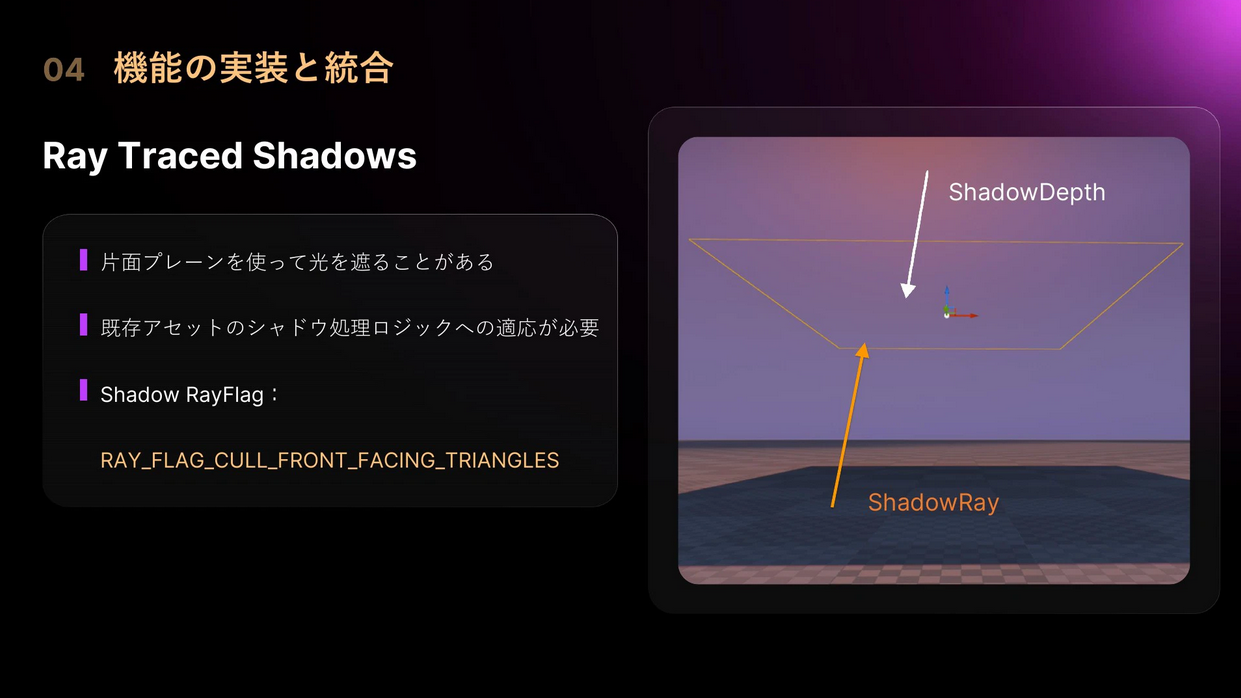 04 機能の実装と統合

Ray Traced Shadows

片面プレーンを使って光を遮ることがある

既存アセットのシャドウ処理ロジックへの適応が必要

Shadow RayFlag：

RAY_FLAG_CULL_FRONT_FACING_TRIANGLES

ShadowDepth

ShadowRay